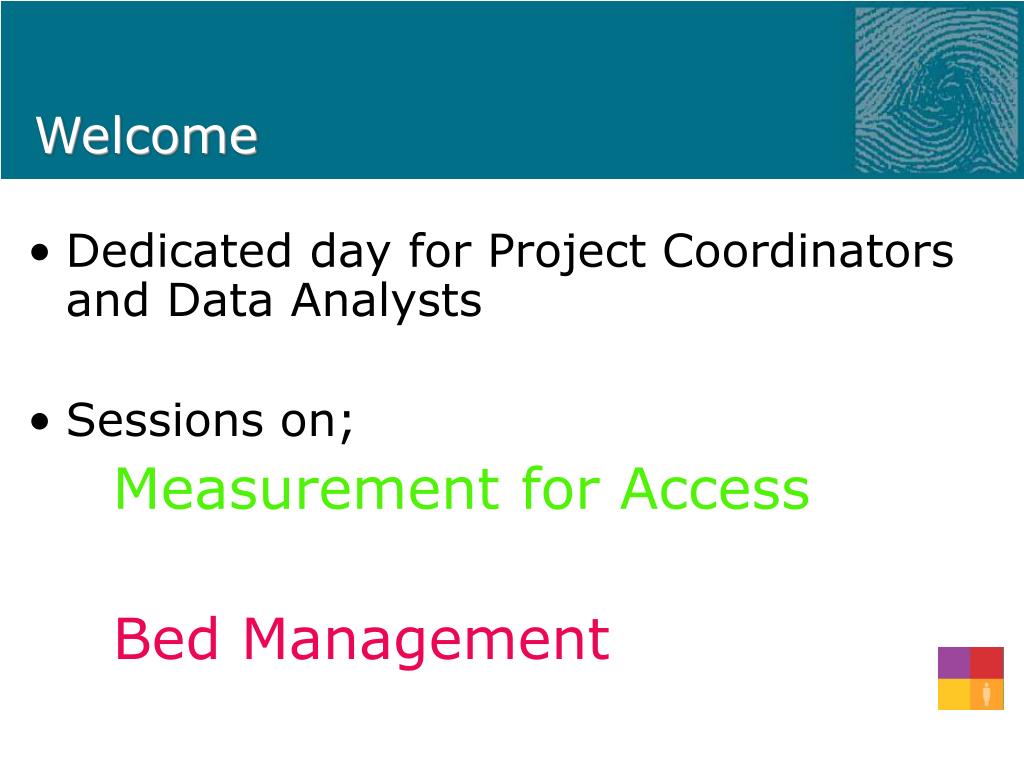 Welcome

• Dedicated day for Project Coordinators and Data Analysts

• Sessions on;

Measurement for Access

Bed Management